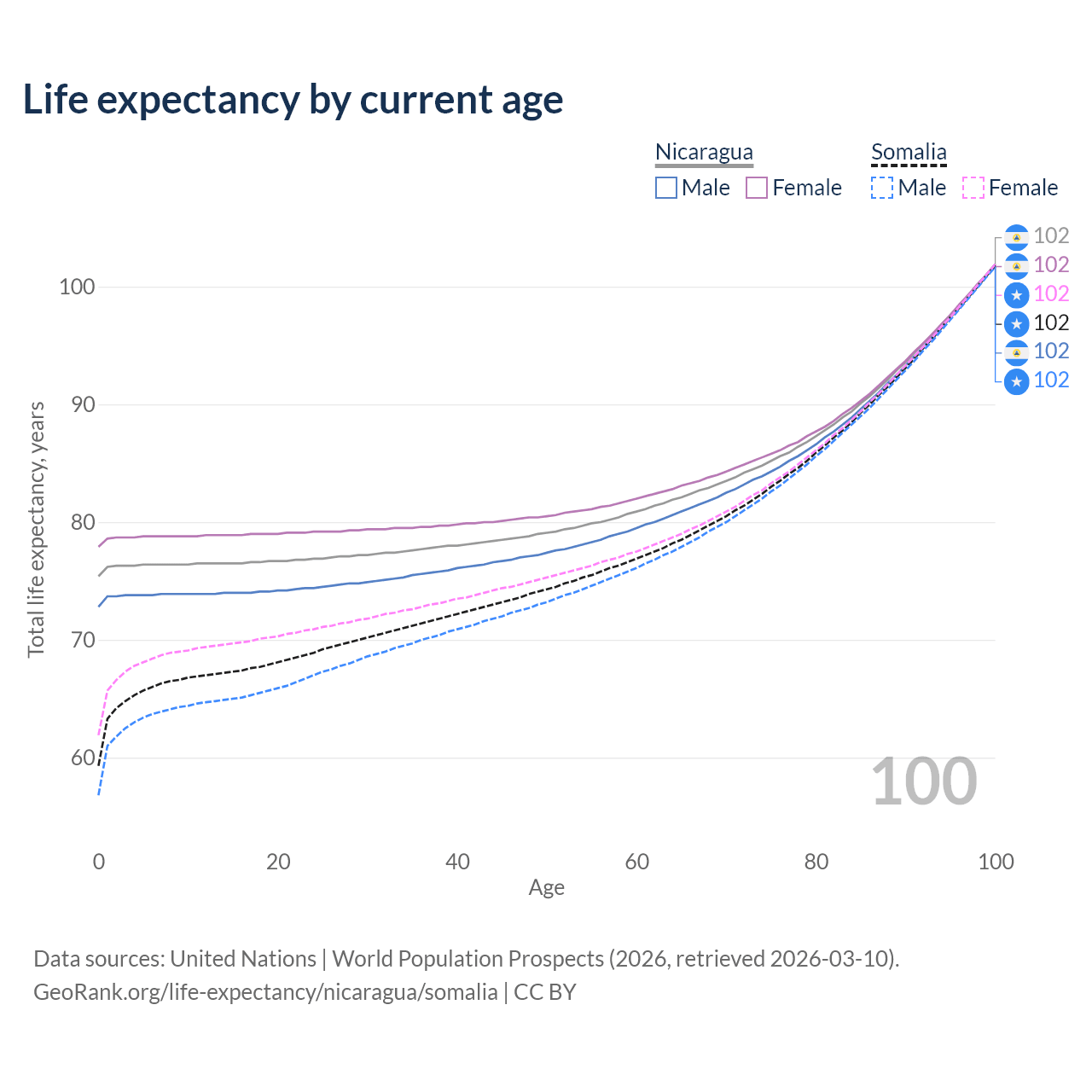 Life expectancy by current age

Nicaragua
Male Female

Somalia
Male Female

102
102
102
102
102
102

100
90
80
70
60

Total life expectancy, years

100

0 20 40 60 80 100
Age

Data sources: United Nations | World Population Prospects (2026, retrieved 2026-03-10).
GeoRank.org/life-expectancy/nicaragua/somalia | CC BY